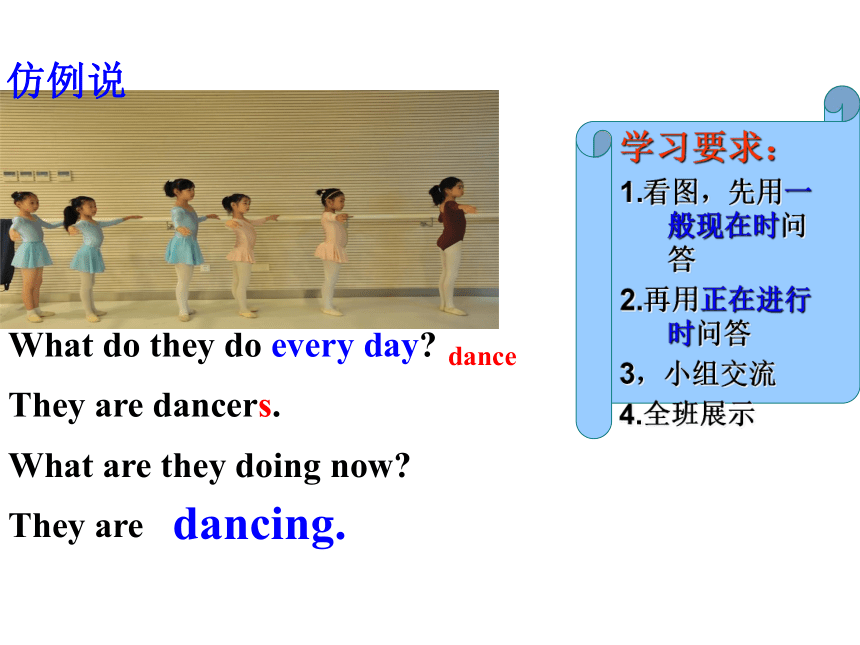 仿例说

What do they do every day? dance

They are dancers.

What are they doing now?

They are dancing.

学习要求：

1.看图，先用一般现在时问答

2.再用正在进行时问答

3，小组交流

4.全班展示